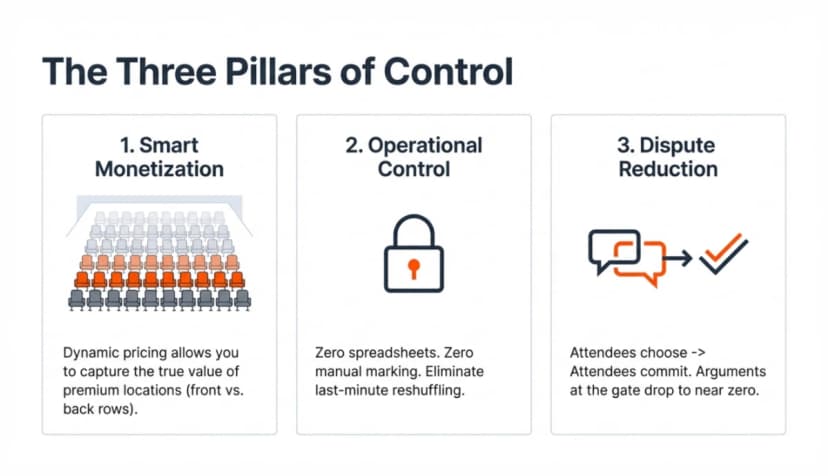 The Three Pillars of Control

1. Smart Monetization

Dynamic pricing allows you to capture the true value of premium locations (front vs. back rows).

2. Operational Control

Zero spreadsheets. Zero manual marking. Eliminate last-minute reshuffling.

3. Dispute Reduction

Attendees choose -> Attendees commit. Arguments at the gate drop to near zero.